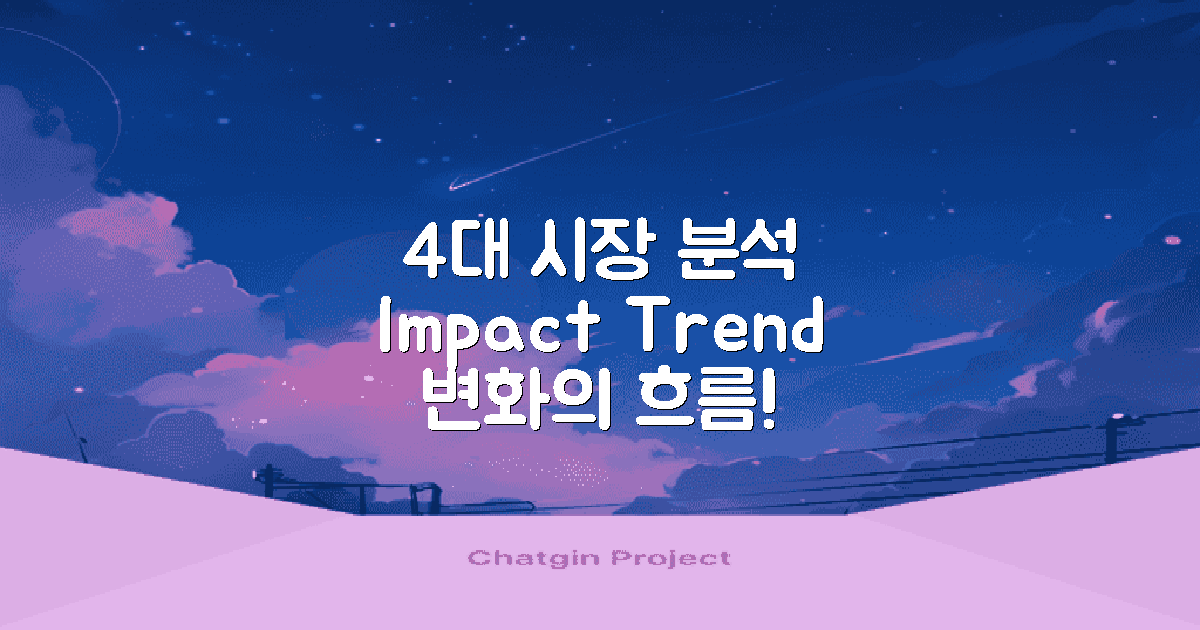 4대 시장 분석
Impact Trend
변화의 흐름!

Chatgin Project